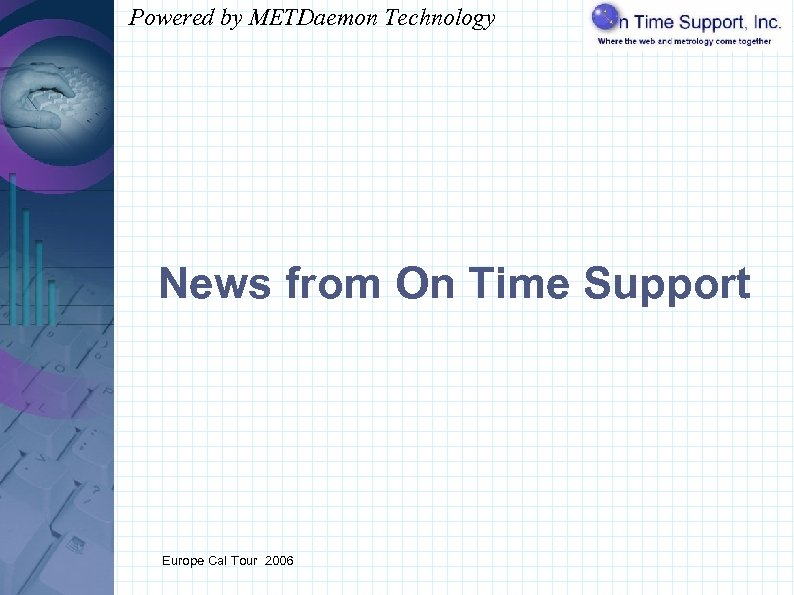 Powered by METDaemon Technology

On Time Support, Inc.
Where the web and metrology come together

News from On Time Support

Europe Cal Tour 2006